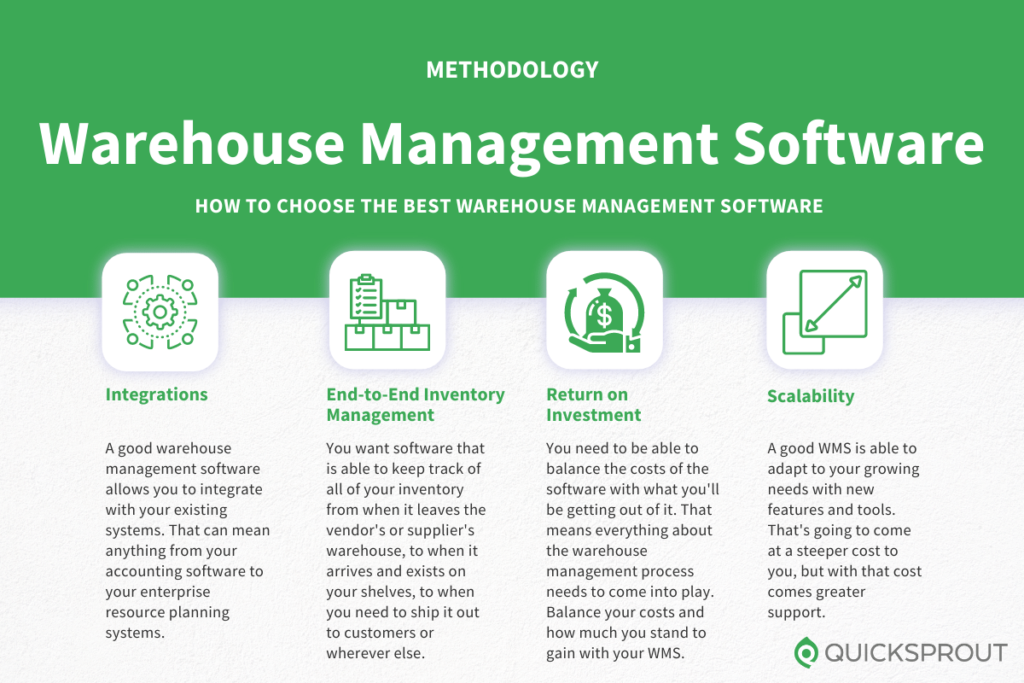 METHODOLOGY

Warehouse Management Software

HOW TO CHOOSE THE BEST WAREHOUSE MANAGEMENT SOFTWARE

Integrations

A good warehouse management software allows you to integrate with your existing systems. That can mean anything from your accounting software to your enterprise resource planning systems.

End-to-End Inventory Management

You want software that is able to keep track of all of your inventory from when it leaves the vendor's or supplier's warehouse, to when it arrives and exists on your shelves, to when you need to ship it out to customers or wherever else.

Return on Investment

You need to be able to balance the costs of the software with what you'll be getting out of it. That means everything about the warehouse management process needs to come into play. Balance your costs and how much you stand to gain with your WMS.

Scalability

A good WMS is able to adapt to your growing needs with new features and tools. That's going to come at a steeper cost to you, but with that cost comes greater support.

QUICKSPROUT